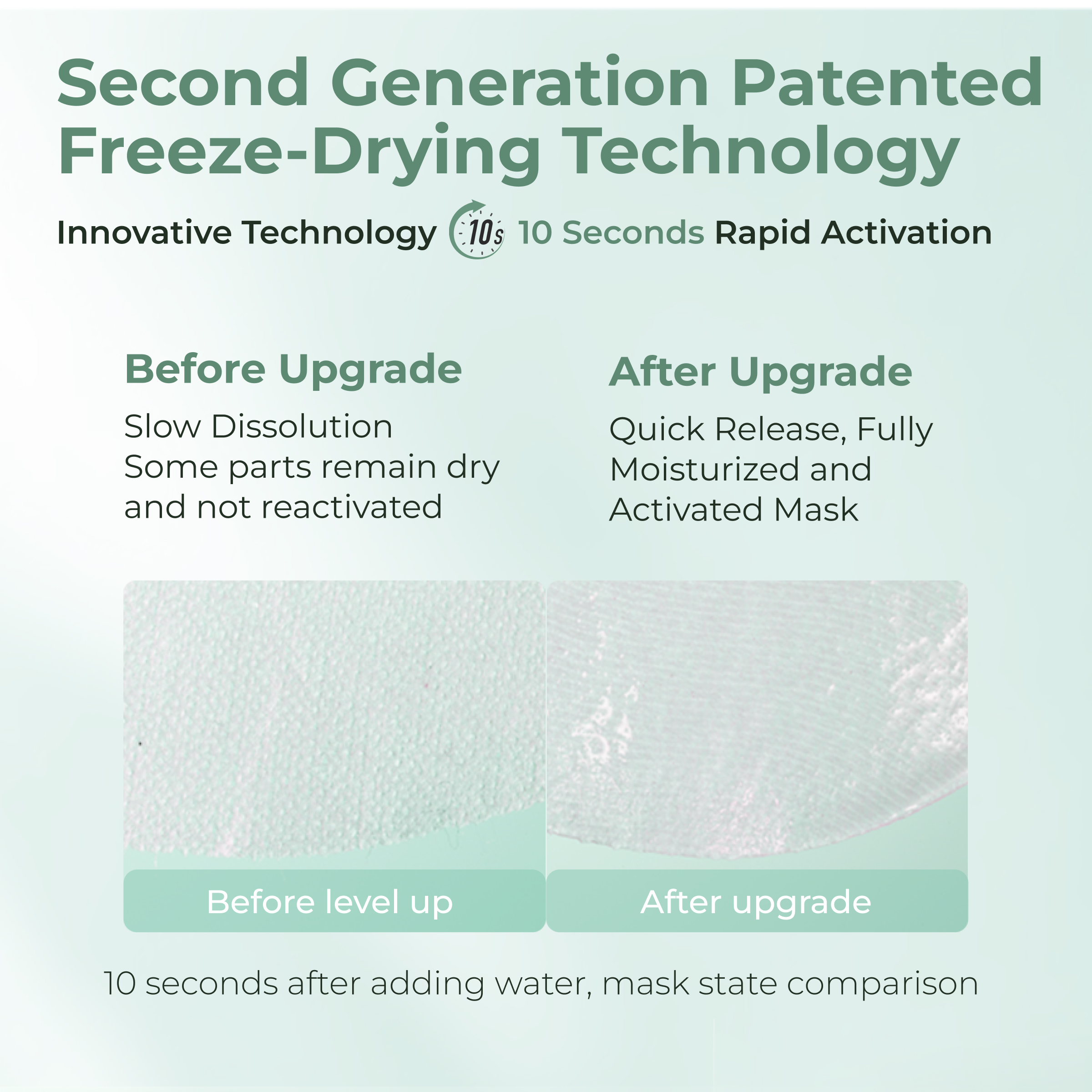 Second Generation Patented Freeze-Drying Technology

Innovative Technology 10s 10 Seconds Rapid Activation

Before Upgrade

Slow Dissolution
Some parts remain dry and not reactivated

After Upgrade

Quick Release, Fully Moisturized and Activated Mask

Before level up

After upgrade

10 seconds after adding water, mask state comparison